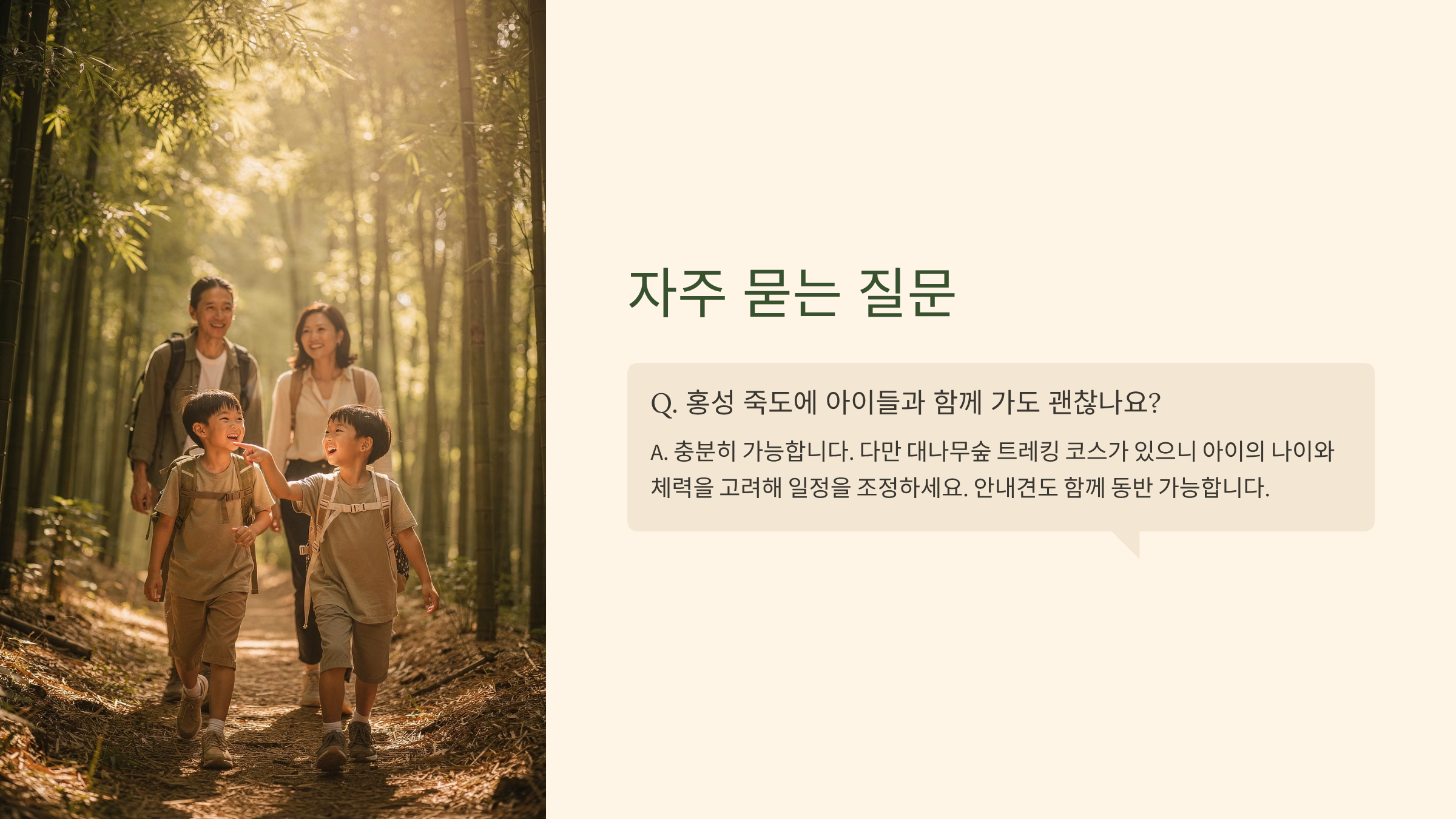 자주 묻는 질문

Q. 홍성 죽도에 아이들과 함께 가도 괜찮나요?

A. 충분히 가능합니다. 다만 대나무숲 트레킹 코스가 있으니 아이의 나이와 체력을 고려해 일정을 조정하세요. 안내견도 함께 동반 가능합니다.